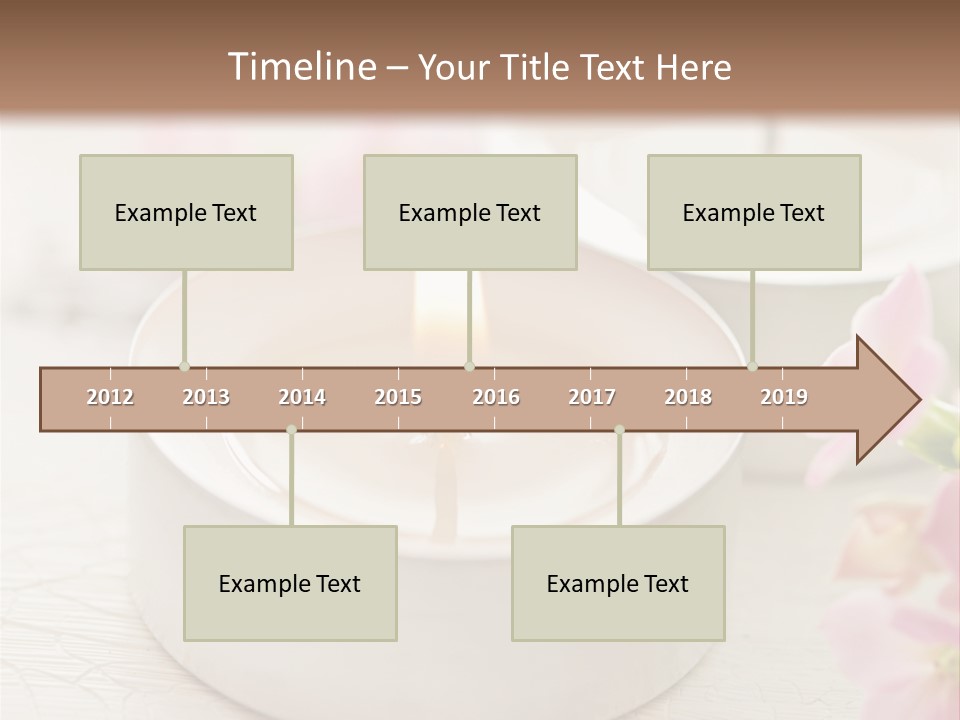 Timeline – Your Title Text Here

Example Text

Example Text

Example Text

2012 2013 2014 2015 2016 2017 2018 2019

Example Text

Example Text